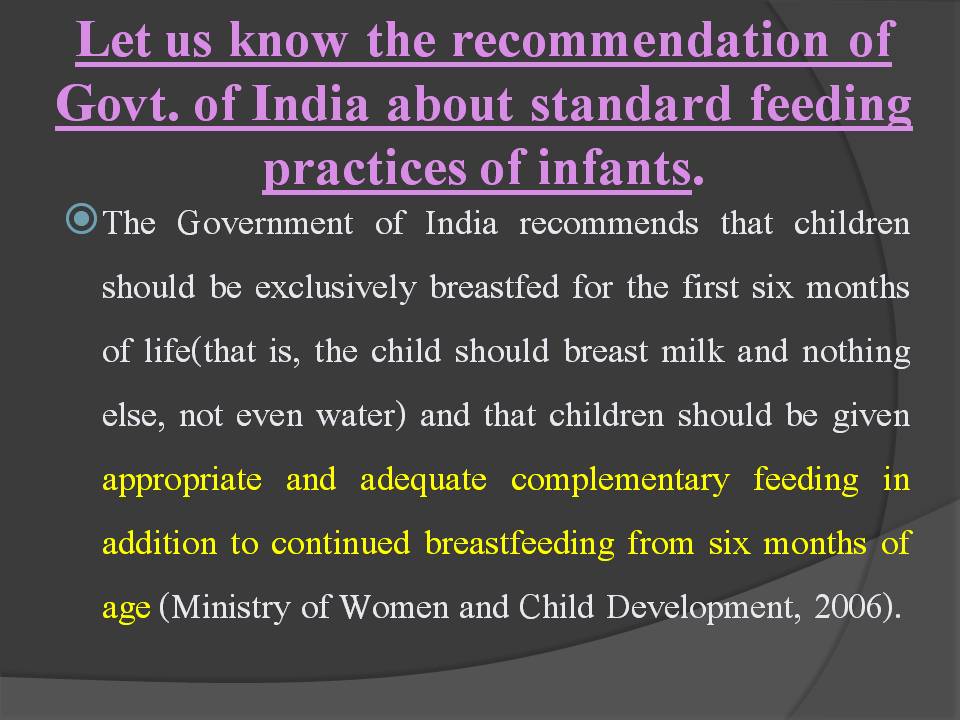 Let us know the recommendation of Govt. of India about standard feeding practices of infants.

The Government of India recommends that children should be exclusively breastfed for the first six months of life(that is, the child should breast milk and nothing else, not even water) and that children should be given appropriate and adequate complementary feeding in addition to continued breastfeeding from six months of age (Ministry of Women and Child Development, 2006).